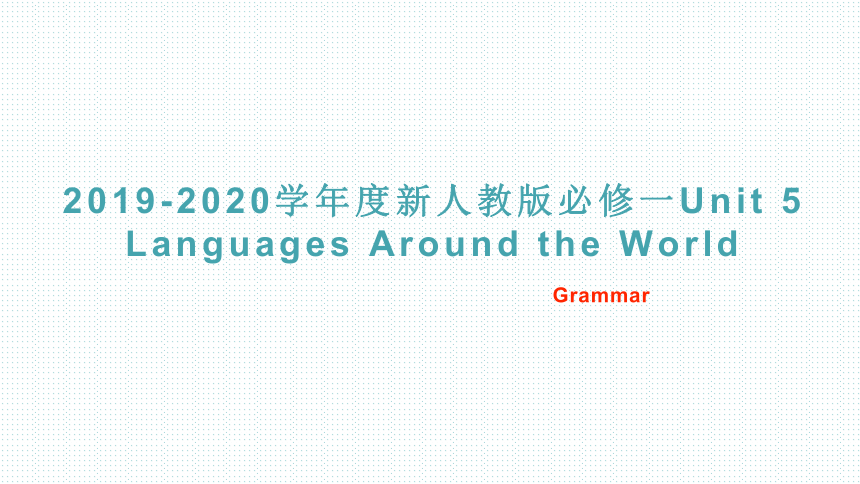 2019-2020学年度新人教版必修一Unit 5 Languages Around the World

Grammar